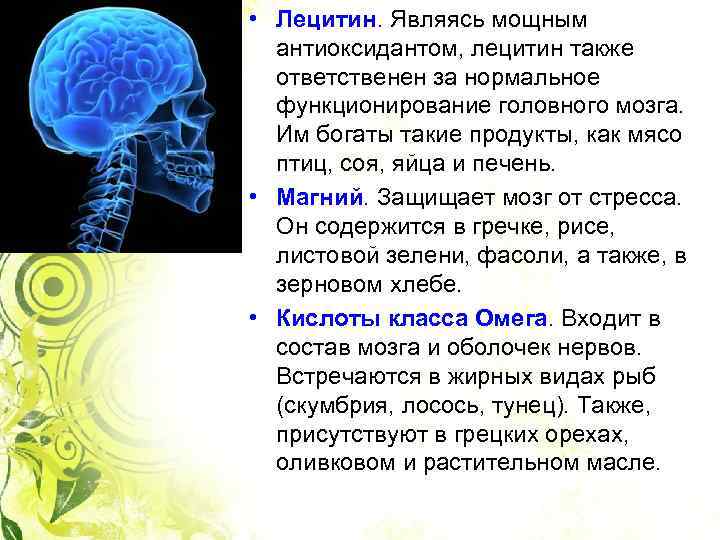 • Лецитин. Являясь мощным антиоксидантом, лецитин также ответственен за нормальное функционирование головного мозга. Им богаты такие продукты, как мясо птиц, соя, яйца и печень.

• Магний. Защищает мозг от стресса. Он содержится в гречке, рисе, листовой зелени, фасоли, а также, в зерновом хлебе.

• Кислоты класса Омега. Входит в состав мозга и оболочек нервов. Встречаются в жирных видах рыб (скумбрия, лосось, тунец). Также, присутствуют в грецких орехах, оливковом и растительном масле.